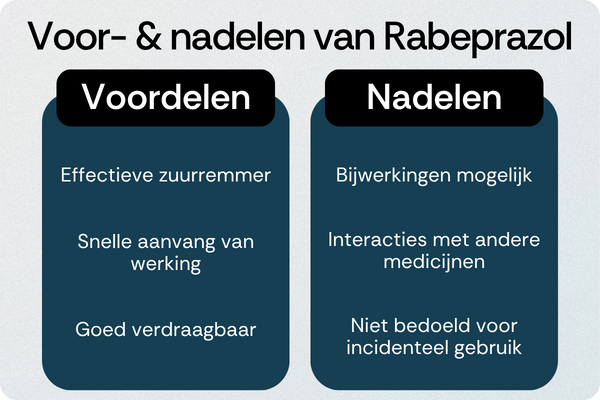 Voor- & nadelen van Rabeprazol

Voordelen

Effectieve zuurremmer

Snelle aanvang van werking

Goed verdraagbaar

Nadelen

Bijwerkingen mogelijk

Interacties met andere medicijnen

Niet bedoeld voor incidenteel gebruik